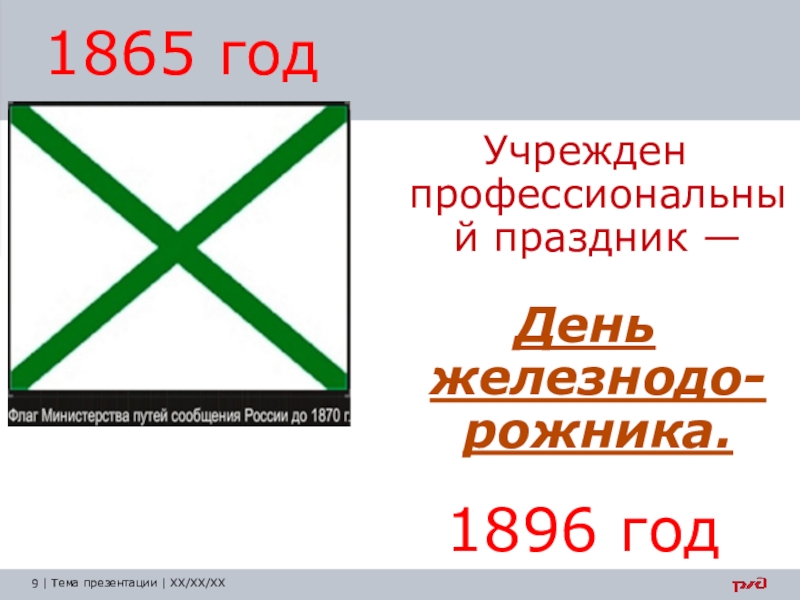 1865 год

Флаг Министерства путей сообщения России до 1870 г.

Учрежден профессиональный праздник —

День железнодорожника.

1896 год

9 | Тема презентации | XX/XX/XX

РЖД